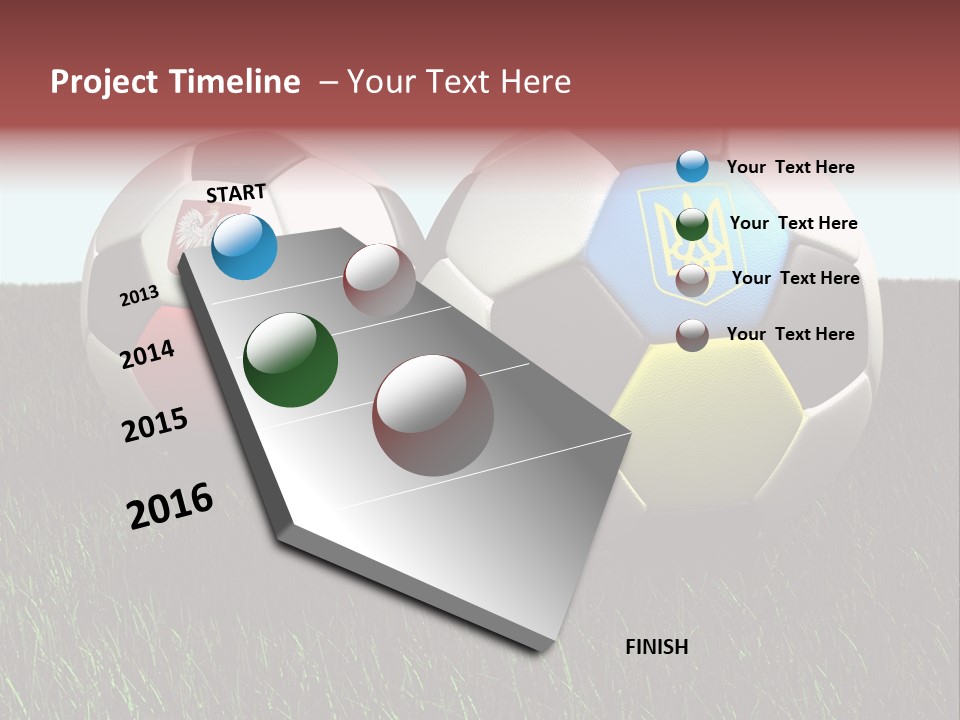 Project Timeline – Your Text Here

START

2013

2014

2015

2016

FINISH

Your Text Here

Your Text Here

Your Text Here

Your Text Here